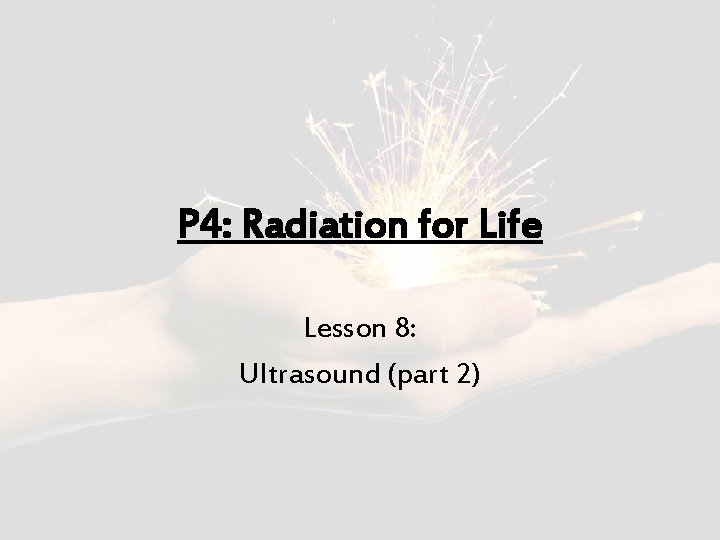 P4: Radiation for Life

Lesson 8:
Ultrasound (part 2)